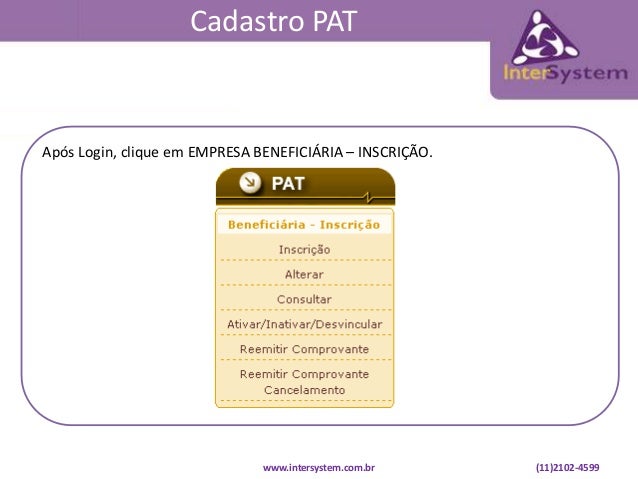 Cadastro PAT

InterSystem

Após Login, clique em EMPRESA BENEFICIÁRIA – INSCRIÇÃO.

PAT

Beneficiária - Inscrição

Inscrição

Alterar

Consultar

Ativar/Inativar/Desvincular

Reemitir Comprovante

Reemitir Comprovante Cancelamento

www.intersystem.com.br

(11)2102-4599